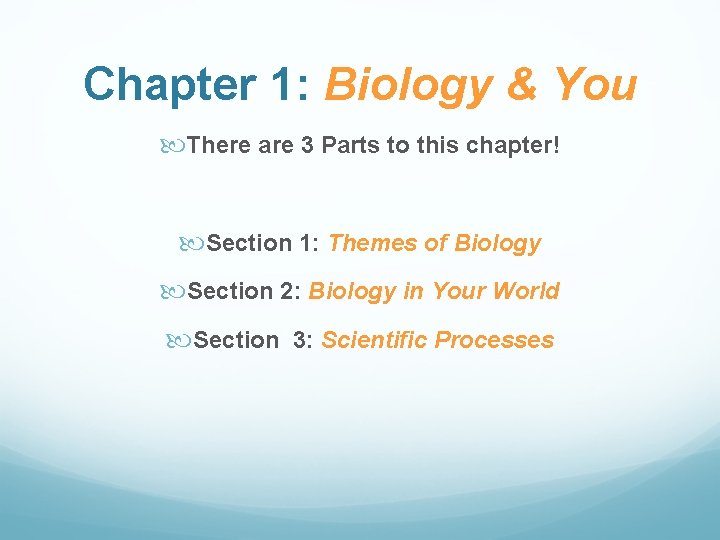 Chapter 1: Biology & You

There are 3 Parts to this chapter!

Section 1: Themes of Biology

Section 2: Biology in Your World

Section 3: Scientific Processes